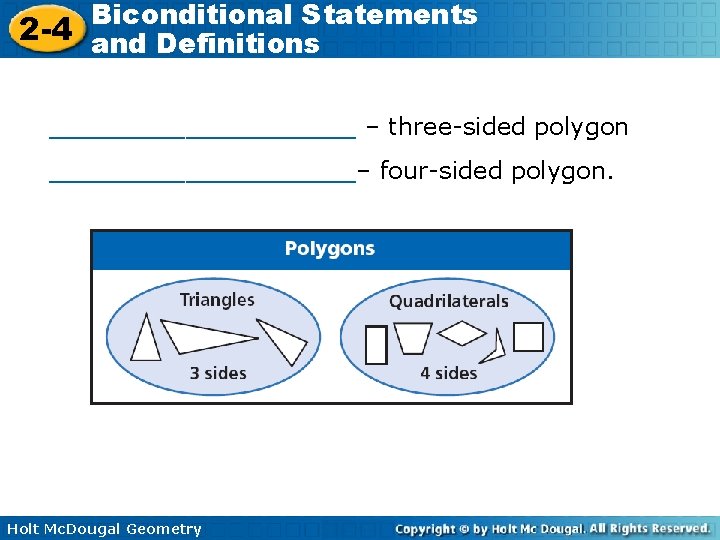 2-4 Biconditional Statements and Definitions

____________________ – three-sided polygon

____________________– four-sided polygon.

Polygons

Triangles

3 sides

Quadrilaterals

4 sides

Holt McDougal Geometry

Copyright © by Holt Mc Dougal. All Rights Reserved.